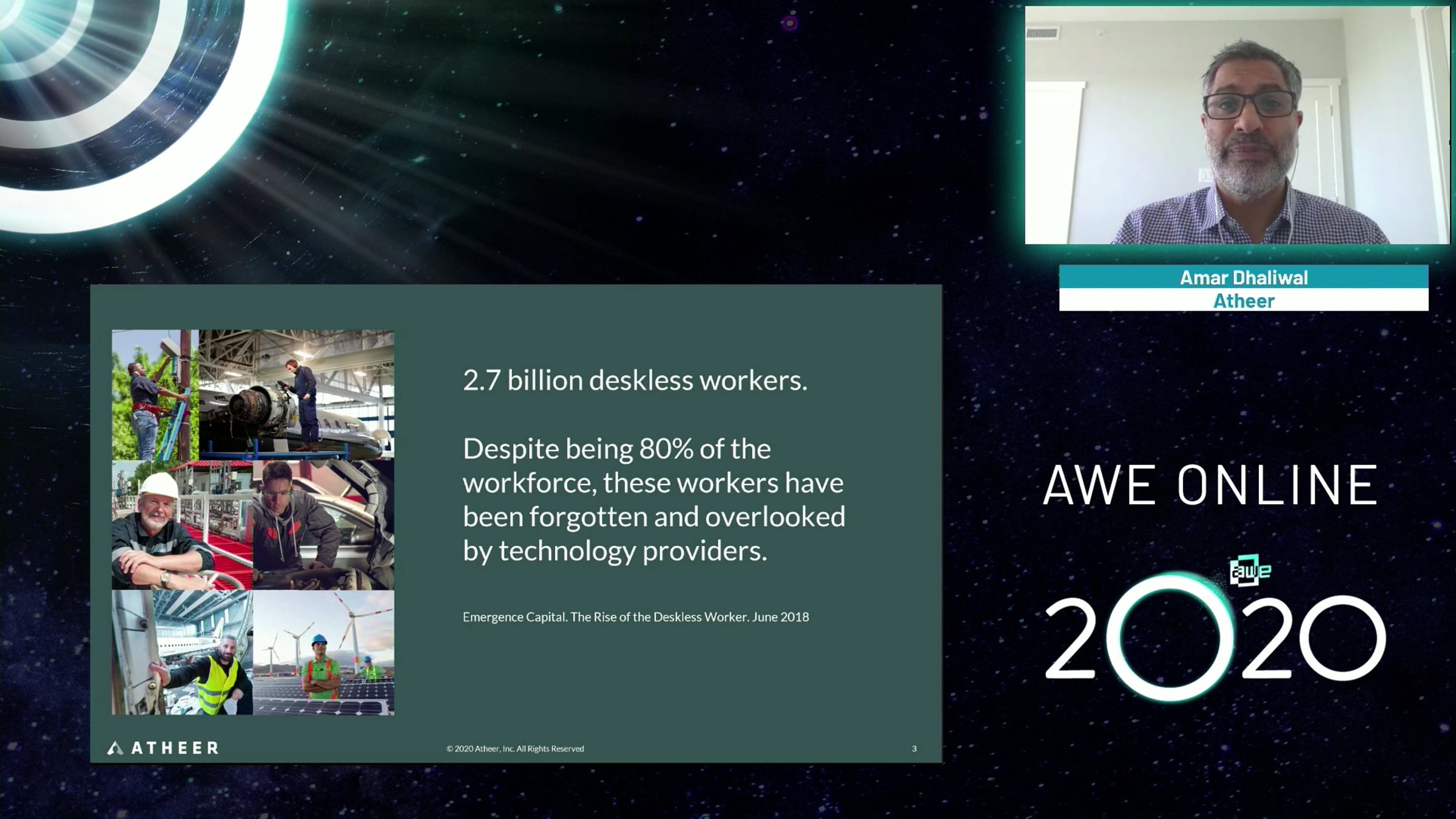 Amar Dhaliwal
Atheer

2.7 billion deskless workers.

Despite being 80% of the workforce, these workers have been forgotten and overlooked by technology providers.

Emergence Capital. The Rise of the Deskless Worker. June 2018

ATHEER

© 2020 Atheer, Inc. All Rights Reserved

3

AWE ONLINE

awe

2020